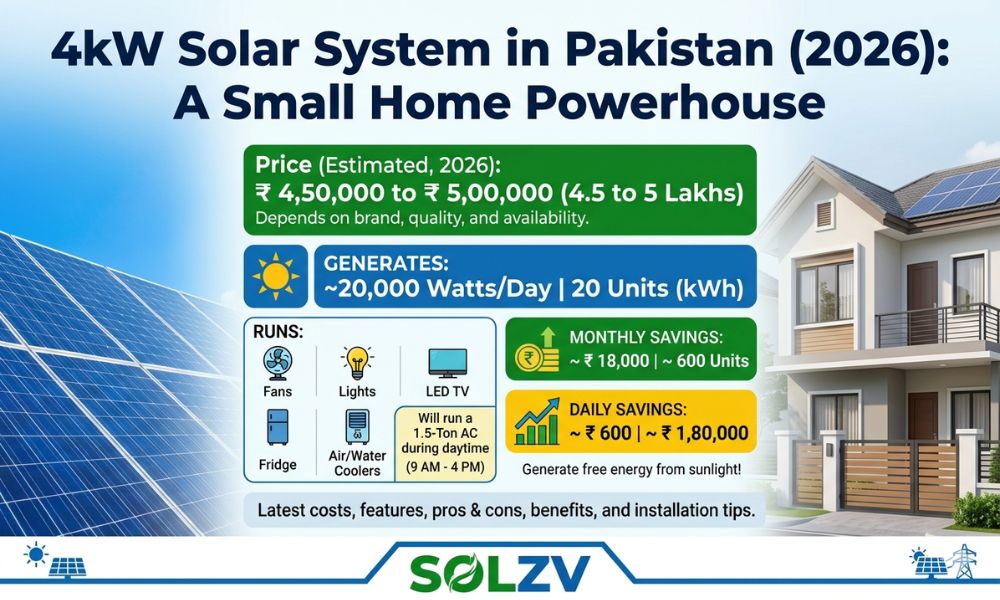 4kW Solar System in Pakistan (2026): A Small Home Powerhouse

Price (Estimated, 2026):
₹ 4,50,000 to ₹ 5,00,000 (4.5 to 5 Lakhs)
Depends on brand, quality, and availability.

GENERATES:
~20,000 Watts/Day | 20 Units (kWh)

RUNS:
Fans
Lights
LED TV
Fridge
Air/Water Coolers
Will run a 1.5-Ton AC during daytime (9 AM - 4 PM)

MONTHLY SAVINGS:
~ ₹ 18,000 | ~ 600 Units

DAILY SAVINGS:
~ ₹ 600 | ~ ₹ 1,80,000

Generate free energy from sunlight!

Latest costs, features, pros & cons, benefits, and installation tips.

SOLZV